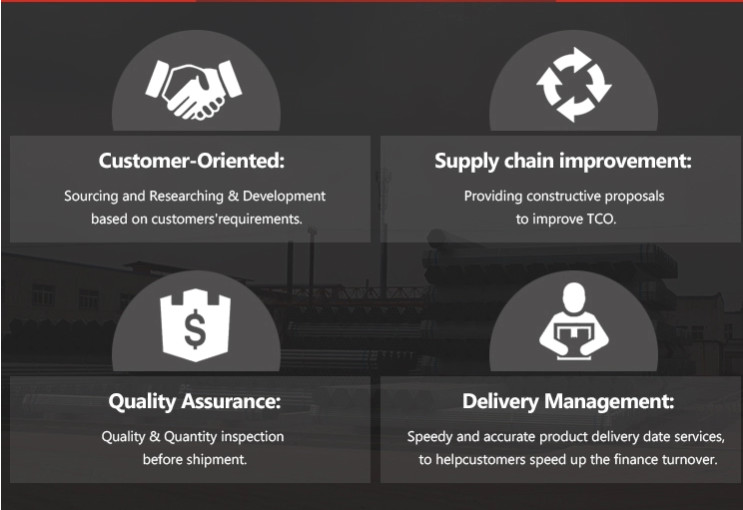 Customer-Oriented:

Sourcing and Researching & Development based on customers'requirements.

Supply chain improvement:

Providing constructive proposals to improve TCO.

$

Quality Assurance:

Quality & Quantity inspection before shipment.

Delivery Management:

Speedy and accurate product delivery date services, to helpcustomers speed up the finance turnover.